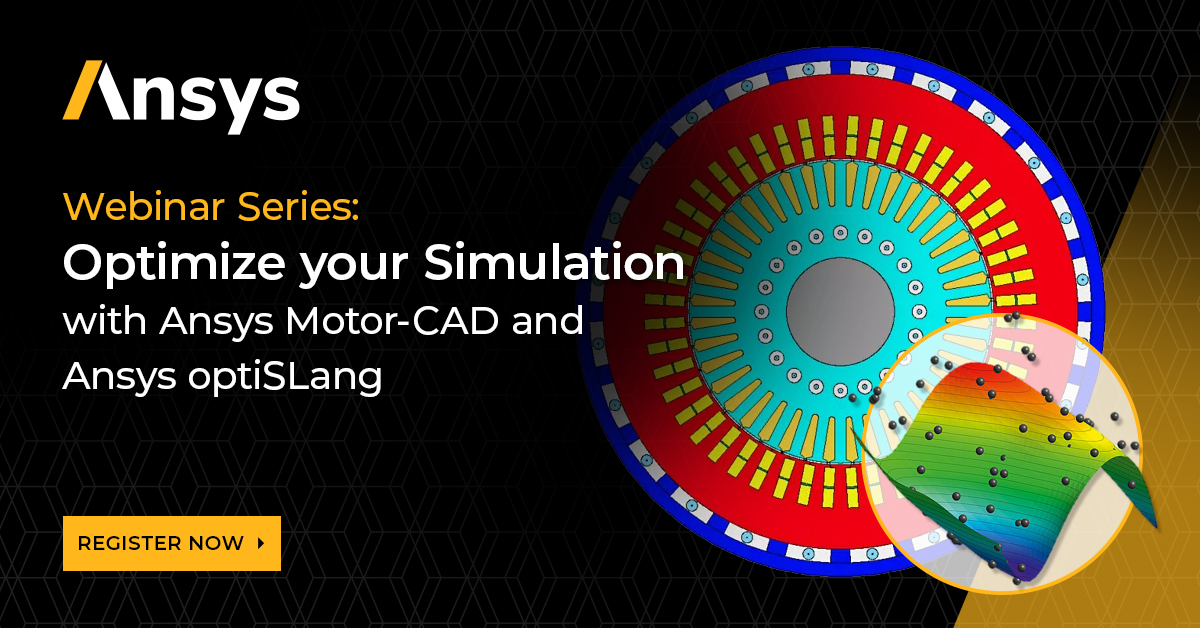 Ansys

Webinar Series:
Optimize your Simulation
with Ansys Motor-CAD and
Ansys optiSLang

REGISTER NOW